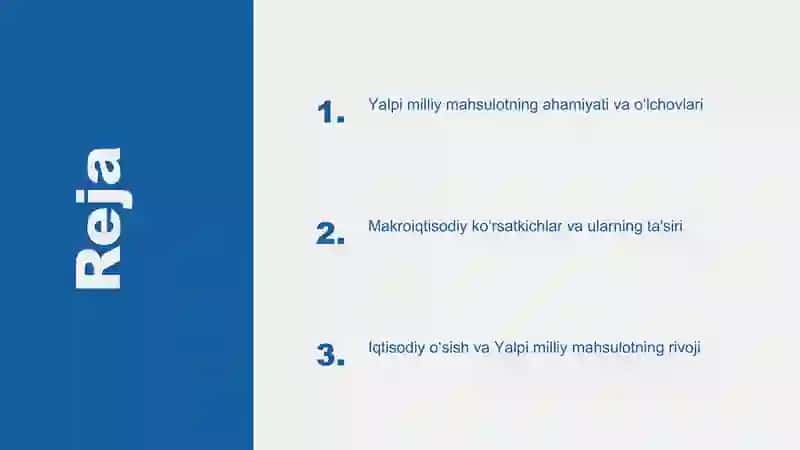 Reja

1. Yalpi milliy mahsulotning ahamiyati va o'lchovlari

2. Makroiqtisodiy ko'rsatkichlar va ularning ta'siri

3. Iqtisodiy o'sish va Yalpi milliy mahsulotning rivoji